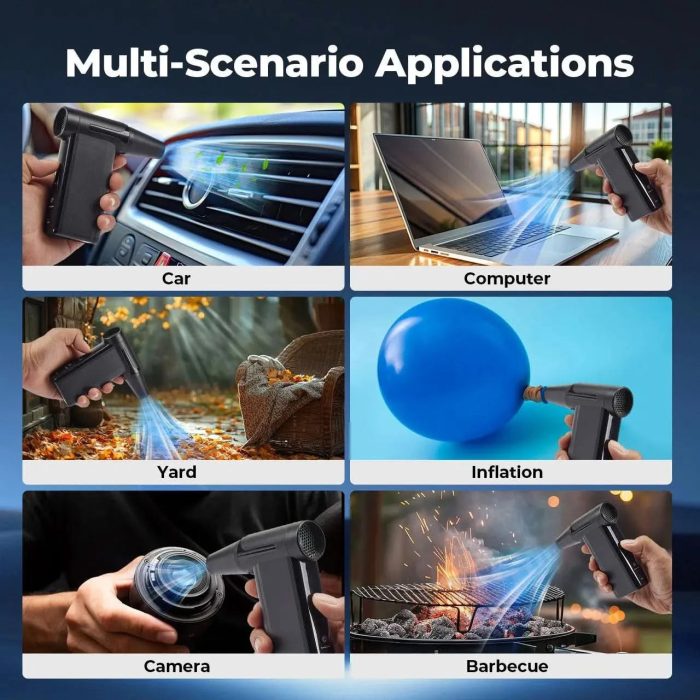 Multi-Scenario Applications

Car

Computer

Yard

Inflation

Camera

Barbecue